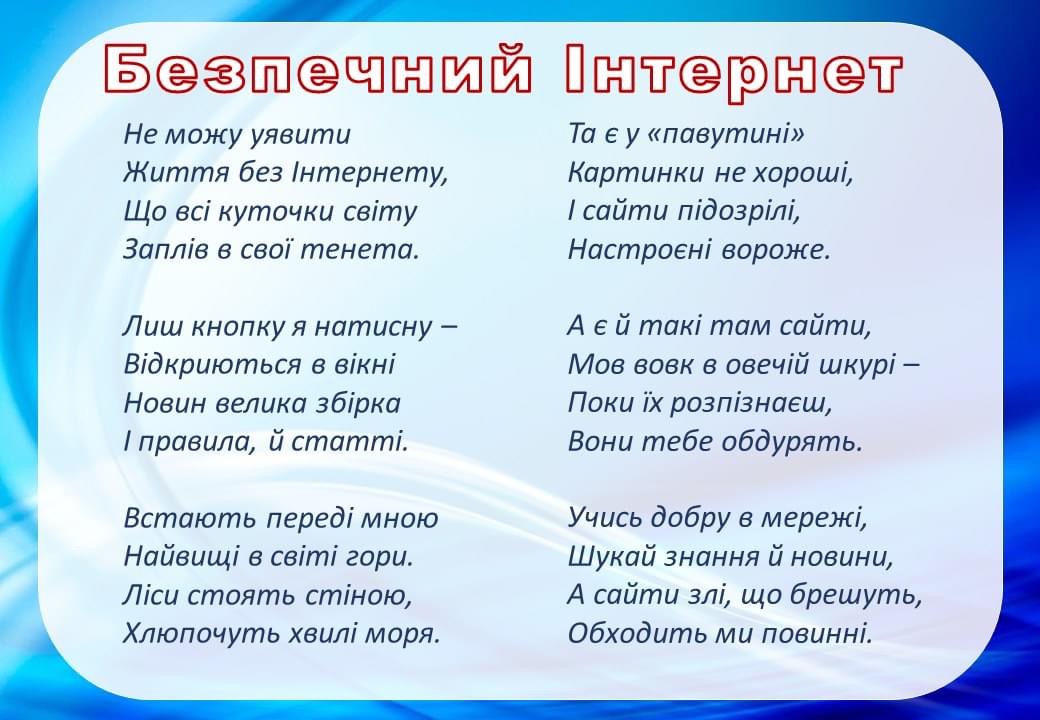 Безпечний Інтернет

Не можу уявити
Життя без Інтернету,
Що всі куточки світу
Заплів в свої тенета.

Лиш кнопку я натисну –
Відкриються в вікні
Новин велика збірка
І правила, й статті.

Встають переді мною
Найвищі в світі гори.
Ліси стоять стіною,
Хлюпочуть хвилі моря.

Та є у «павутині»
Картинки не хороші,
І сайти підозрілі,
Настроєні вороже.

А є й такі там сайти,
Мов вовк в овечій шкурі –
Поки їх розпізнаєш,
Вони тебе обдурять.

Учись добру в мережі,
Шукай знання й новини,
А сайти злі, що брешуть,
Обходить ми повинні.